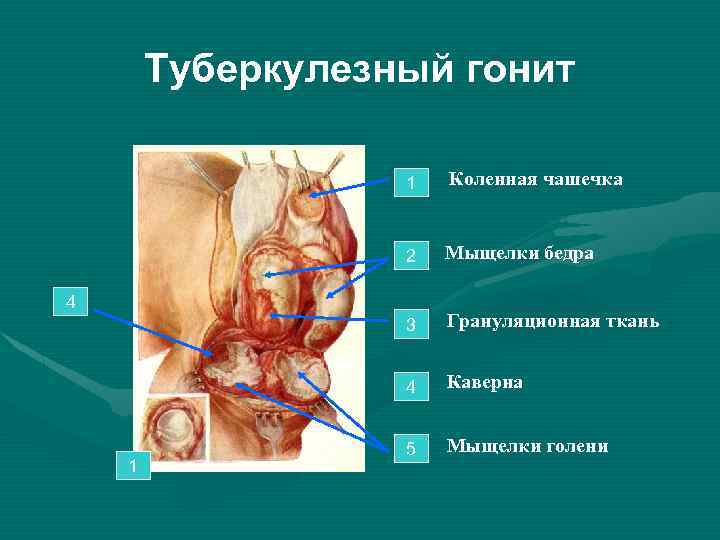 Туберкулезный гонит

1 Коленная чашечка

2 Мыщелки бедра

3 Грануляционная ткань

4 Каверна

5 Мыщелки голени

4

1